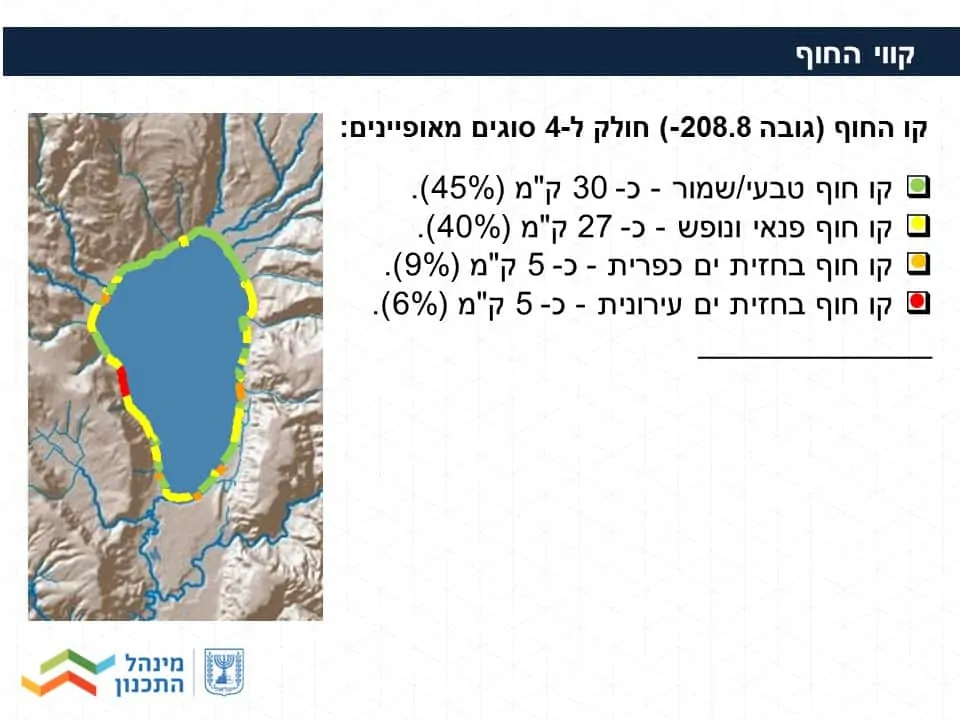 קווי החוף

קו החוף (גובה 208.8-) חולק ל-4 סוגים מאופיינים:

קו חוף טבעי/שמור - כ- 30 ק"מ (45%).
קו חוף פנאי ונופש - כ- 27 ק"מ (40%).
קו חוף בחזית ים כפרית - כ- 5 ק"מ (9%).
קו חוף בחזית ים עירונית - כ- 5 ק"מ (6%).

מינהל התכנון